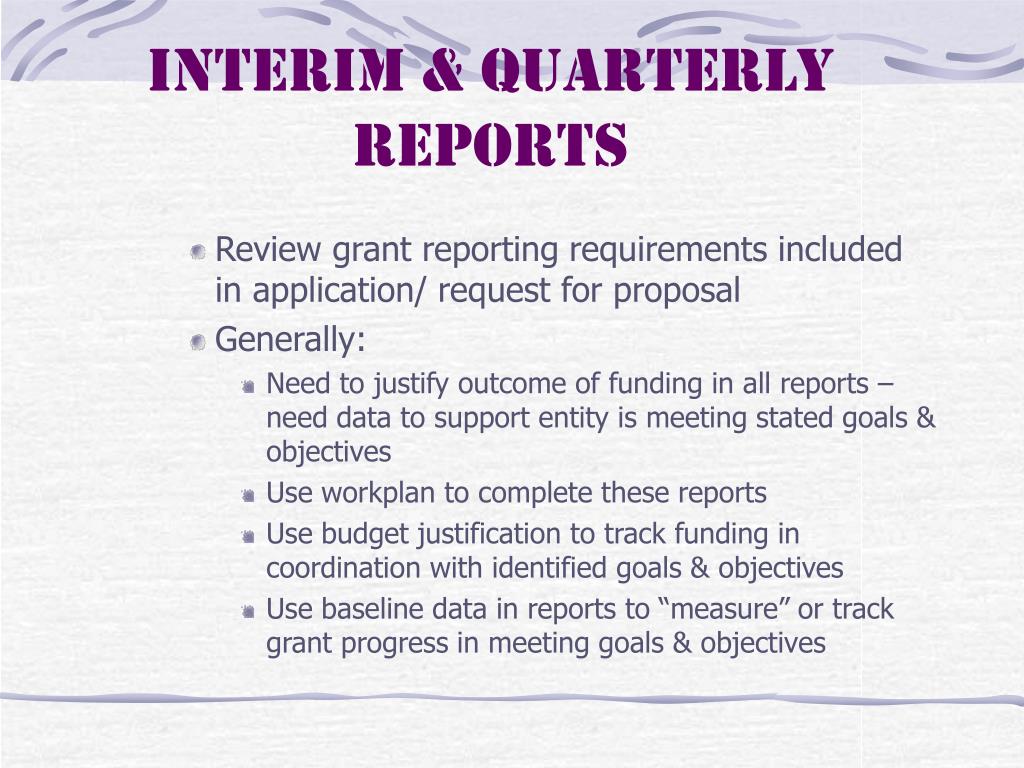 INTERIM & QUARTERLY REPORTS

Review grant reporting requirements included in application/ request for proposal

Generally:

Need to justify outcome of funding in all reports – need data to support entity is meeting stated goals & objectives

Use workplan to complete these reports

Use budget justification to track funding in coordination with identified goals & objectives

Use baseline data in reports to “measure” or track grant progress in meeting goals & objectives